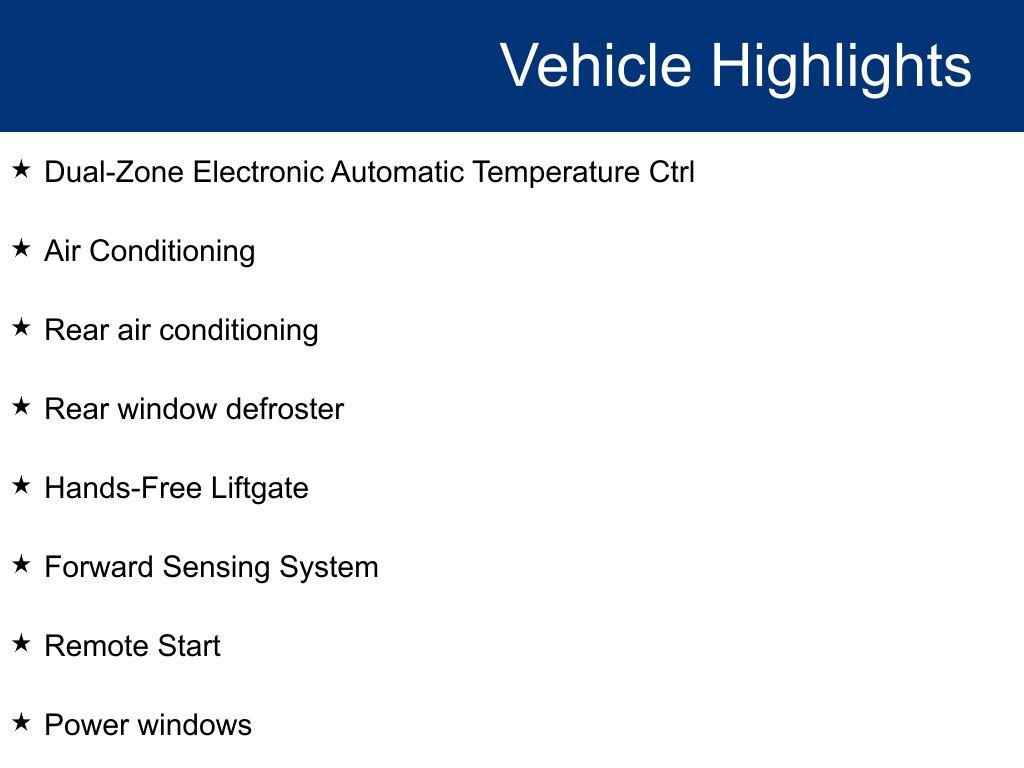 Vehicle Highlights

★ Dual-Zone Electronic Automatic Temperature Ctrl

★ Air Conditioning

★ Rear air conditioning

★ Rear window defroster

★ Hands-Free Liftgate

★ Forward Sensing System

★ Remote Start

★ Power windows